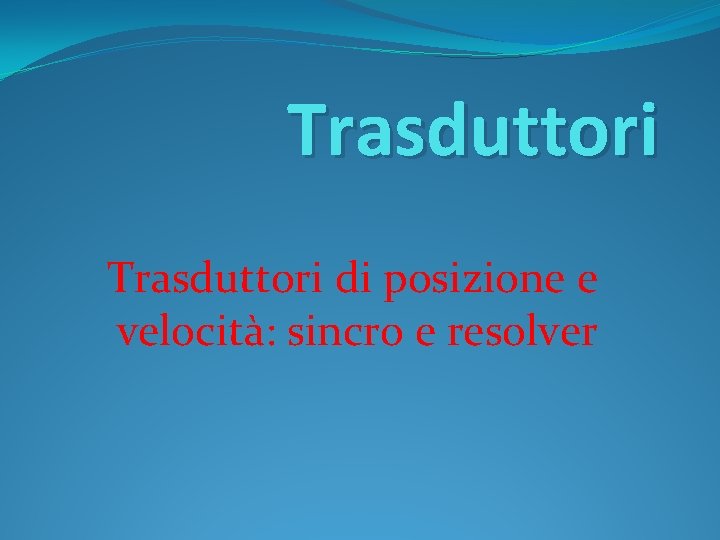 Trasduttori

Trasduttori di posizione e velocità: sincro e resolver